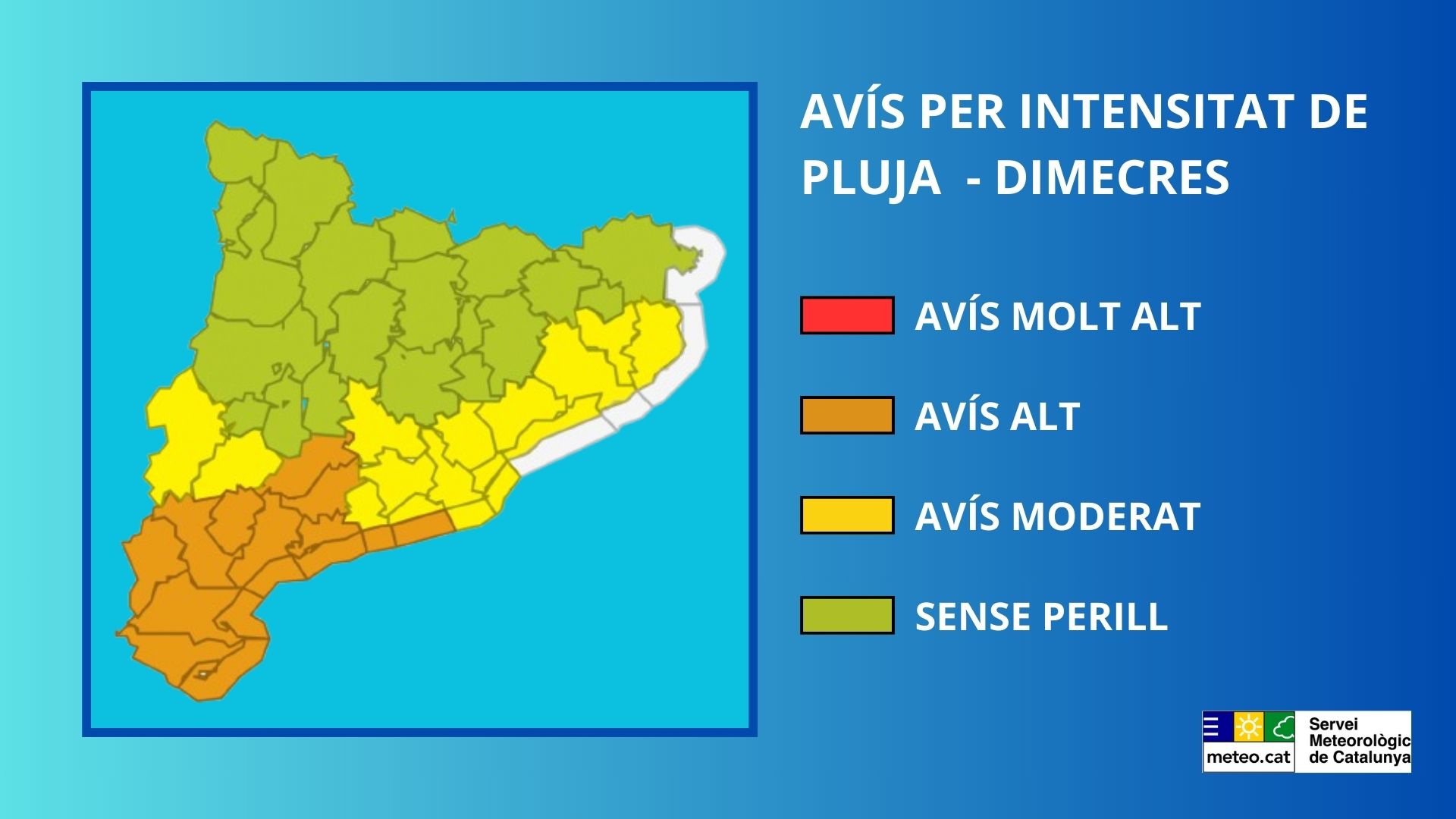 AVÍS PER INTENSITAT DE PLUJA - DIMECRES

AVÍS MOLT ALT

AVÍS ALT

AVÍS MODERAT

SENSE PERILL

meteo.cat

Servei Meteorològic de Catalunya